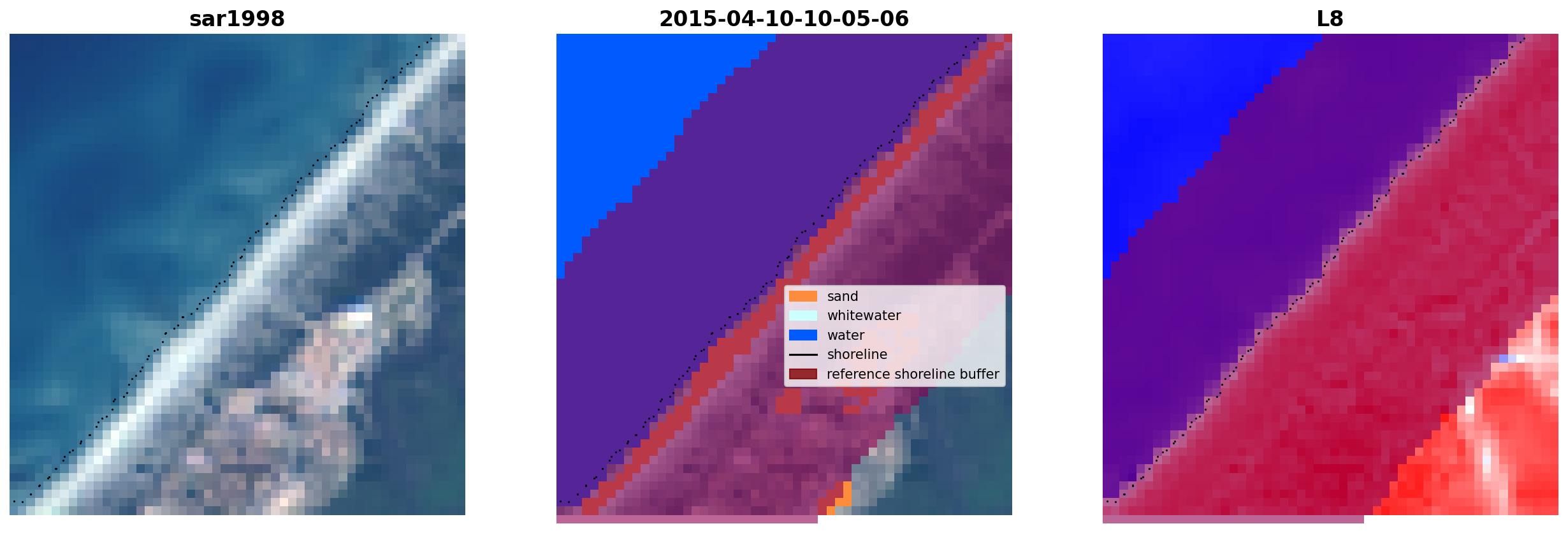 sar1998

2015-04-10-10-05-06

sand
whitewater
water
shoreline
reference shoreline buffer

L8